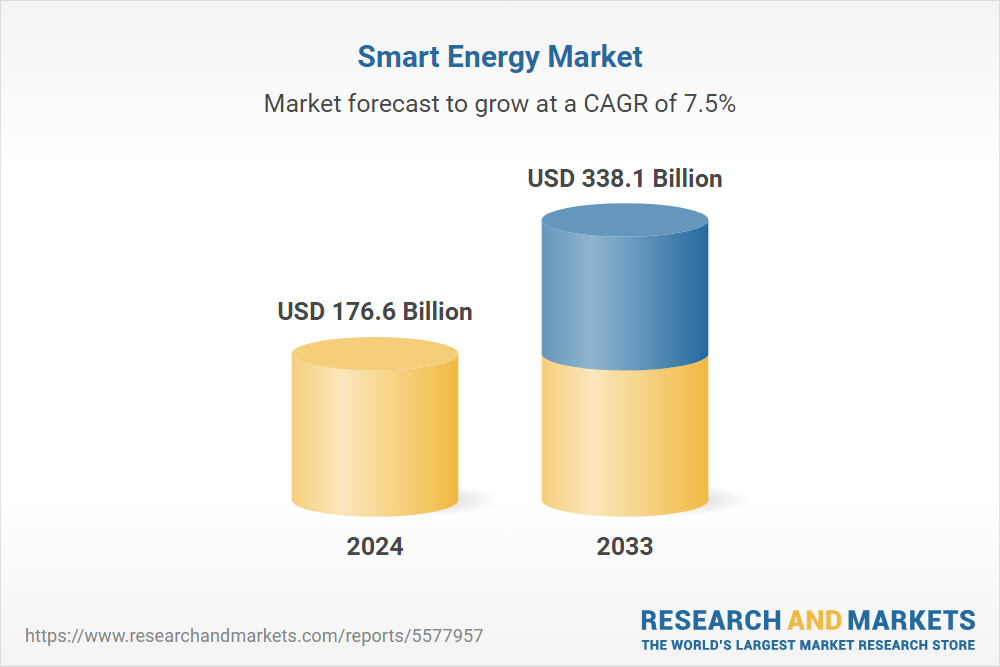 Smart Energy Market

Market forecast to grow at a CAGR of 7.5%

USD 176.6 Billion

USD 338.1 Billion

2024

2033

https://www.researchandmarkets.com/reports/5577957

RESEARCH AND MARKETS
THE WORLD'S LARGEST MARKET RESEARCH STORE